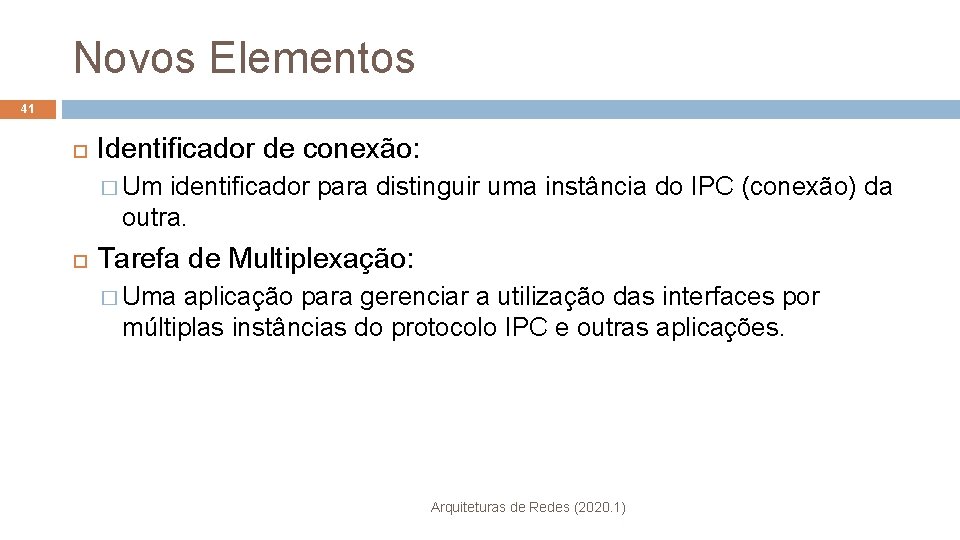 Novos Elementos

41

Identificador de conexão:

Um identificador para distinguir uma instância do IPC (conexão) da outra.

Tarefa de Multiplexação:

Uma aplicação para gerenciar a utilização das interfaces por múltiplas instâncias do protocolo IPC e outras aplicações.

Arquiteturas de Redes (2020.1)